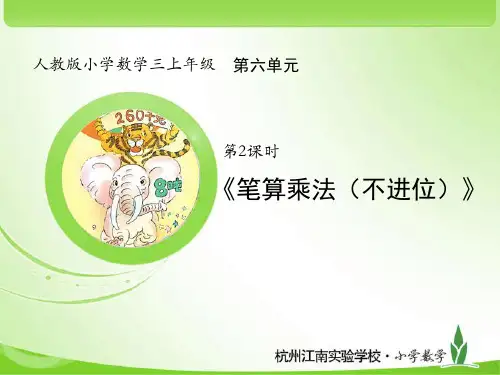 人教版小学数学三上年级　第六单元

260千克

8吨

第2课时

《笔算乘法（不进位）》

杭州江南实验学校·小学数学